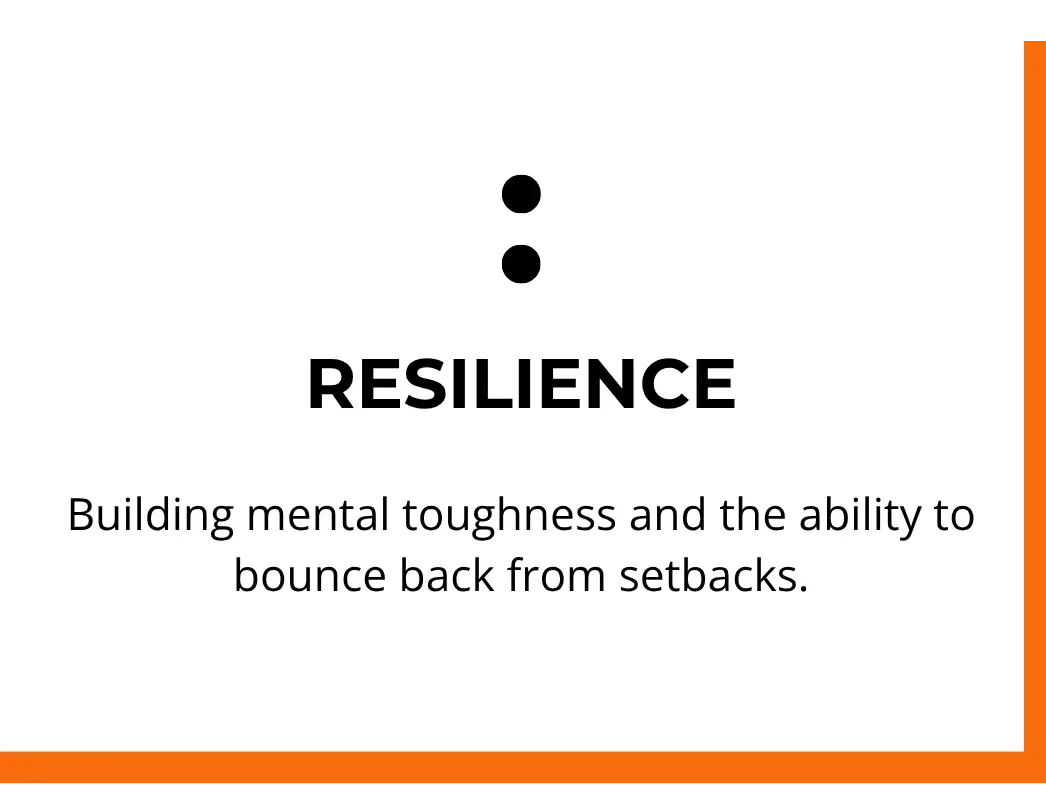 :

RESILIENCE

Building mental toughness and the ability to bounce back from setbacks.